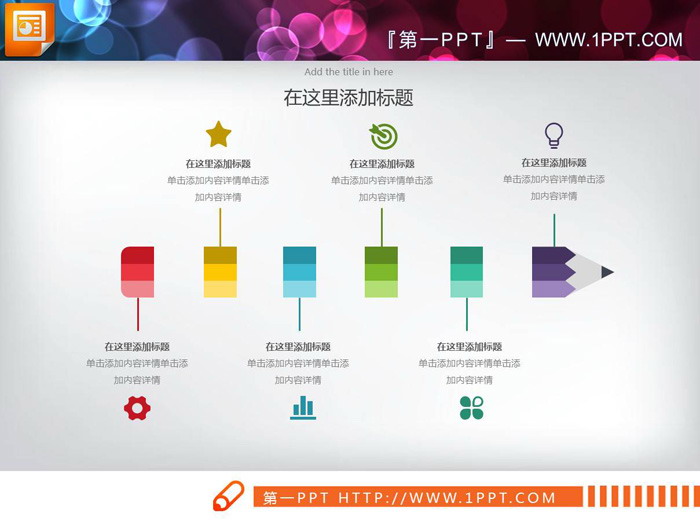 『第一PPT』— WWW.1PPT.COM

Add the title in here

在这里添加标题

在这里添加标题
单击添加内容详情单击添加内容详情

在这里添加标题
单击添加内容详情单击添加内容详情

在这里添加标题
单击添加内容详情单击添加内容详情

在这里添加标题
单击添加内容详情单击添加内容详情

在这里添加标题
单击添加内容详情单击添加内容详情

在这里添加标题
单击添加内容详情单击添加内容详情

第一PPT HTTP://WWW.1PPT.COM